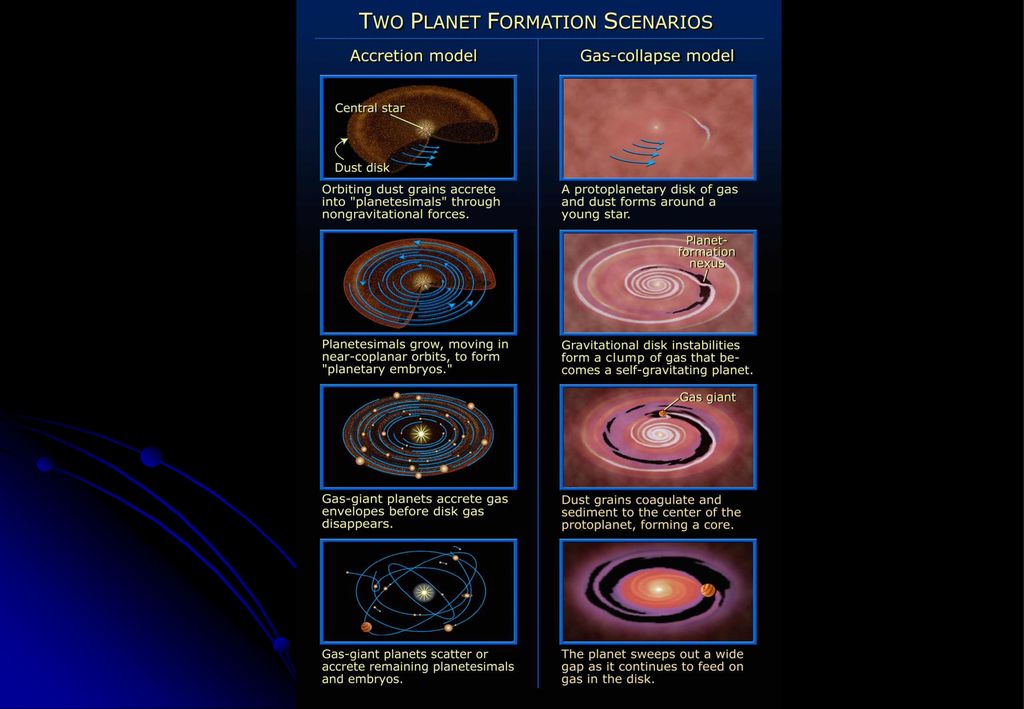 TWO PLANET FORMATION SCENARIOS

Accretion model

Central star

Dust disk

Orbiting dust grains accrete into "planetesimals" through nongravitational forces.

Planetesimals grow, moving in near-coplanar orbits, to form "planetary embryos."

Gas-giant planets accrete gas envelopes before disk gas disappears.

Gas-giant planets scatter or accrete remaining planetesimals and embryos.

Gas-collapse model

A protoplanetary disk of gas and dust forms around a young star.

Planet-formation nexus

Gravitational disk instabilities form a clump of gas that becomes a self-gravitating planet.

Gas giant

Dust grains coagulate and sediment to the center of the protoplanet, forming a core.

The planet sweeps out a wide gap as it continues to feed on gas in the disk.